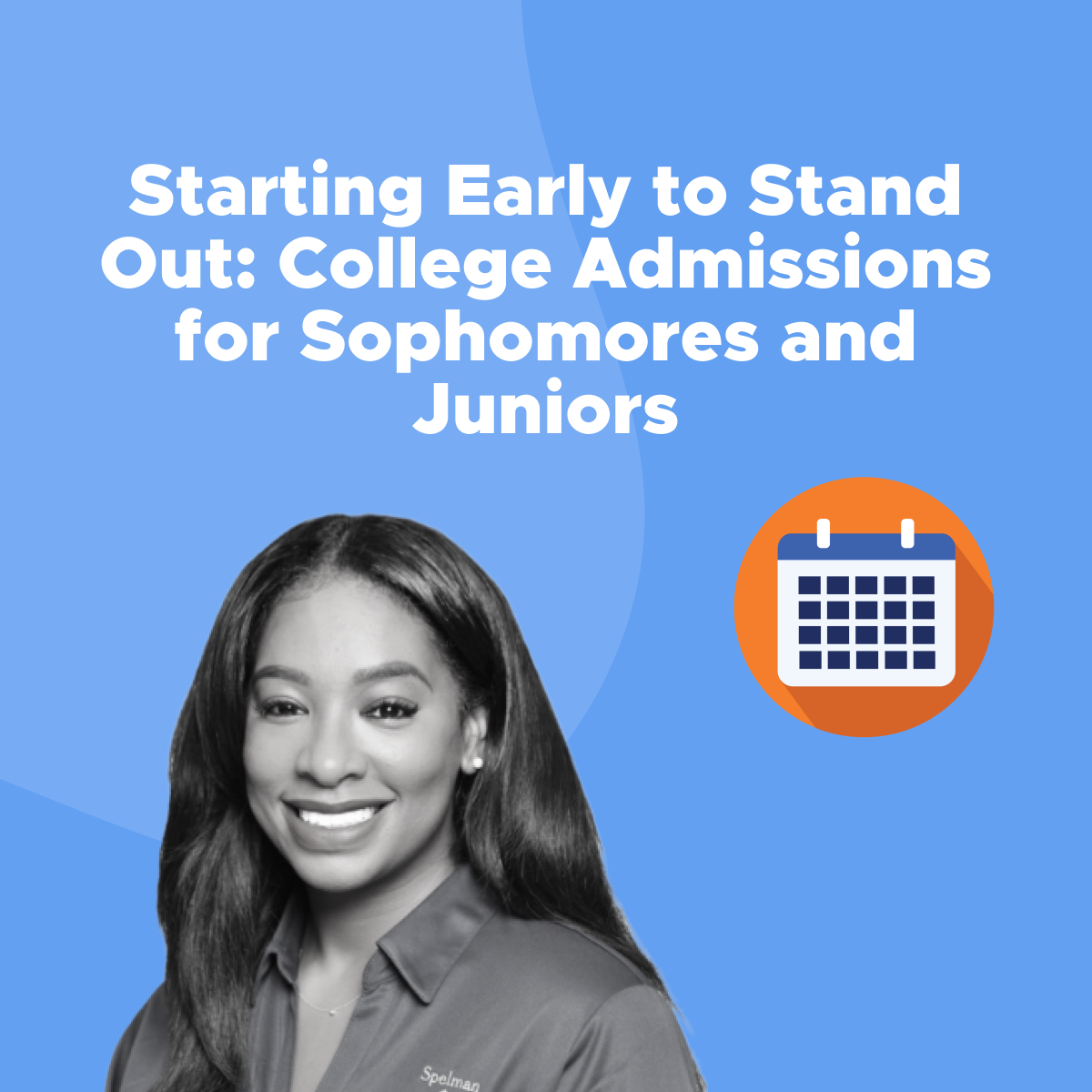 Starting Early to Stand Out: College Admissions for Sophomores and Juniors

Spelman